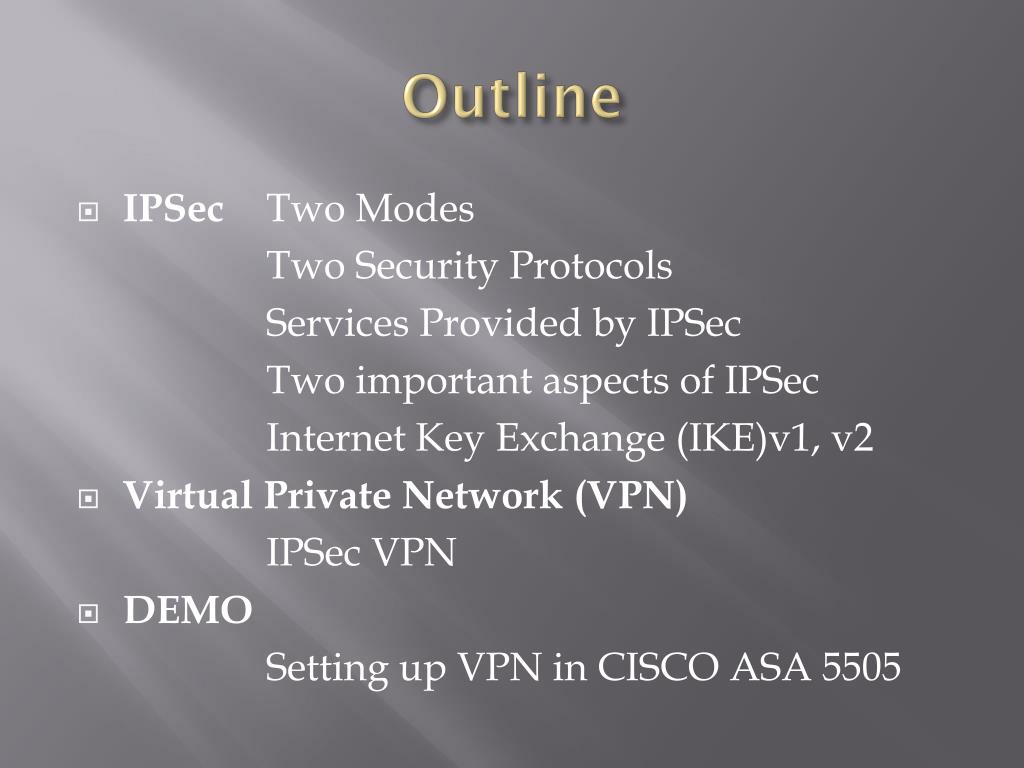 Outline

IPSec Two Modes
Two Security Protocols
Services Provided by IPSec
Two important aspects of IPSec
Internet Key Exchange (IKE)v1, v2

Virtual Private Network (VPN)
IPSec VPN

DEMO
Setting up VPN in CISCO ASA 5505